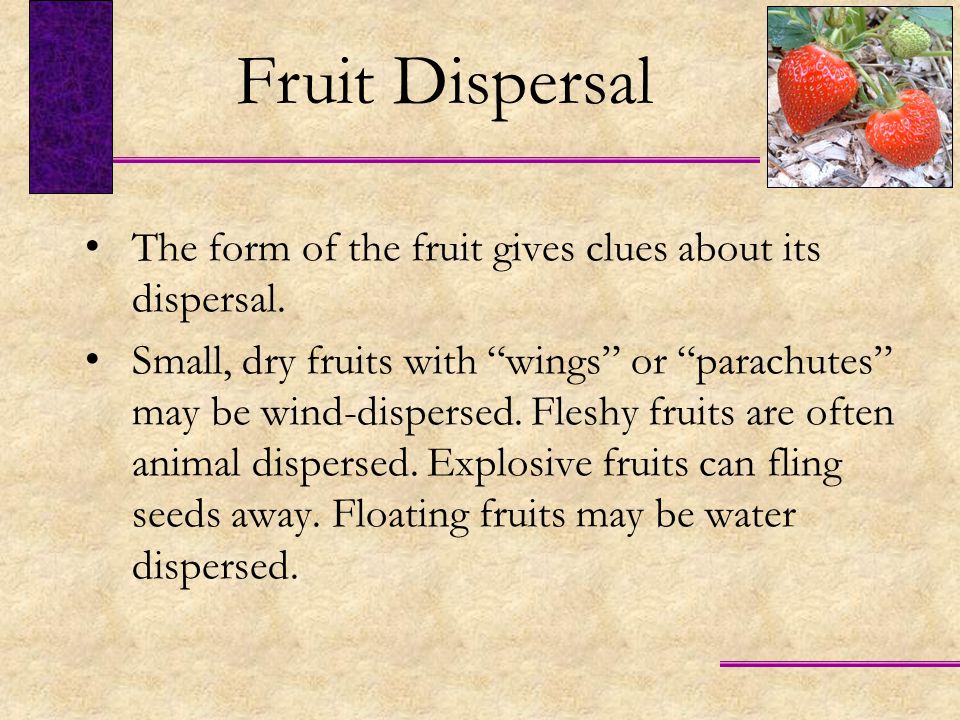 Fruit Dispersal

• The form of the fruit gives clues about its dispersal.

• Small, dry fruits with “wings” or “parachutes” may be wind-dispersed. Fleshy fruits are often animal dispersed. Explosive fruits can fling seeds away. Floating fruits may be water dispersed.